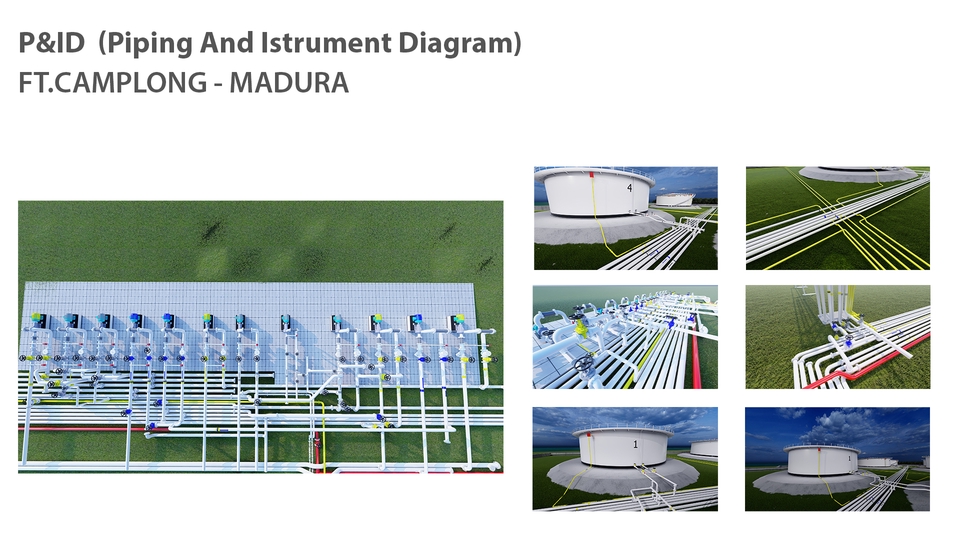 P&ID  (Piping And Istrument Diagram)
FT.CAMPLONG - MADURA

4

1

1